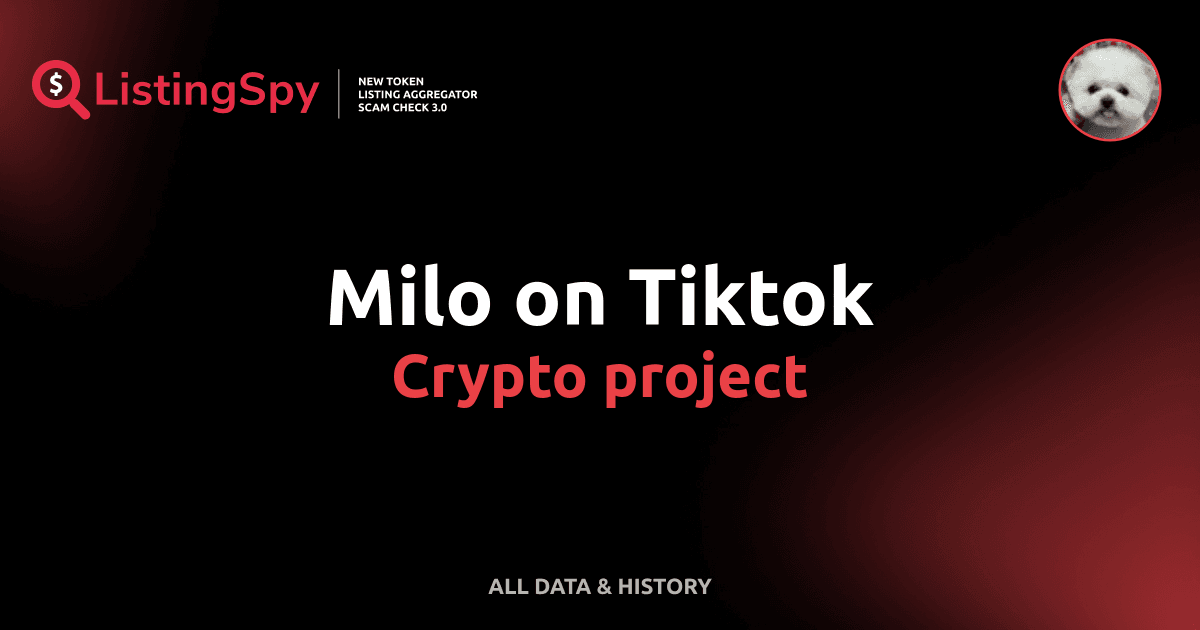 $ ListingSpy

NEW TOKEN
LISTING AGGREGATOR
SCAM CHECK 3.0

Milo on Tiktok
Crypto project

ALL DATA & HISTORY